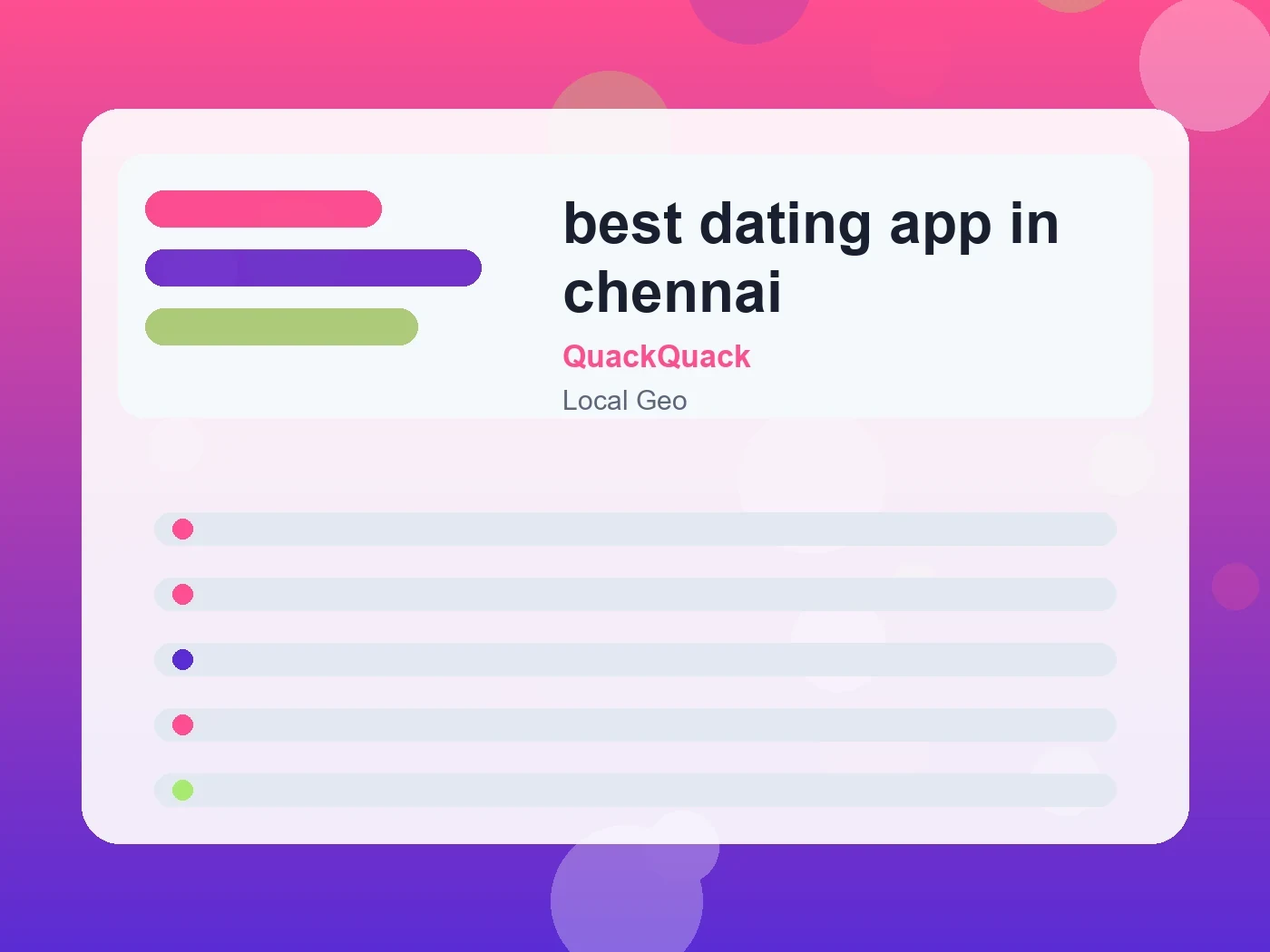 best dating app in chennai

QuackQuack

Local Geo